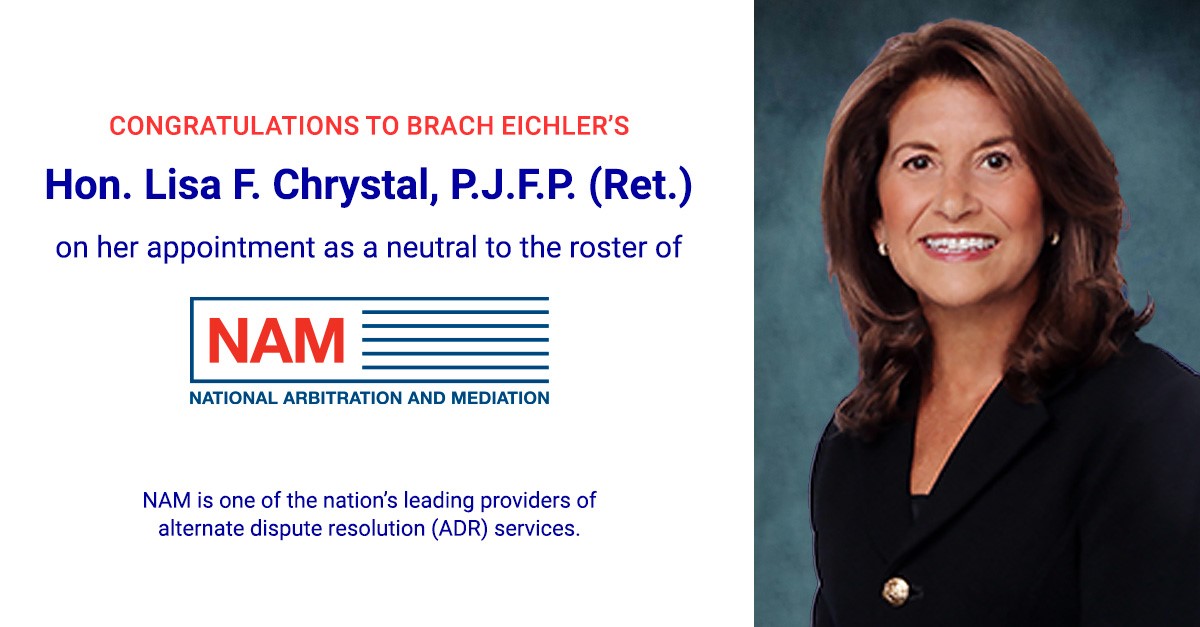 CONGRATULATIONS TO BRACH EICHLER'S

Hon. Lisa F. Chrystal, P.J.F.P. (Ret.)

on her appointment as a neutral to the roster of

NAM

NATIONAL ARBITRATION AND MEDIATION

NAM is one of the nation's leading providers of alternate dispute resolution (ADR) services.